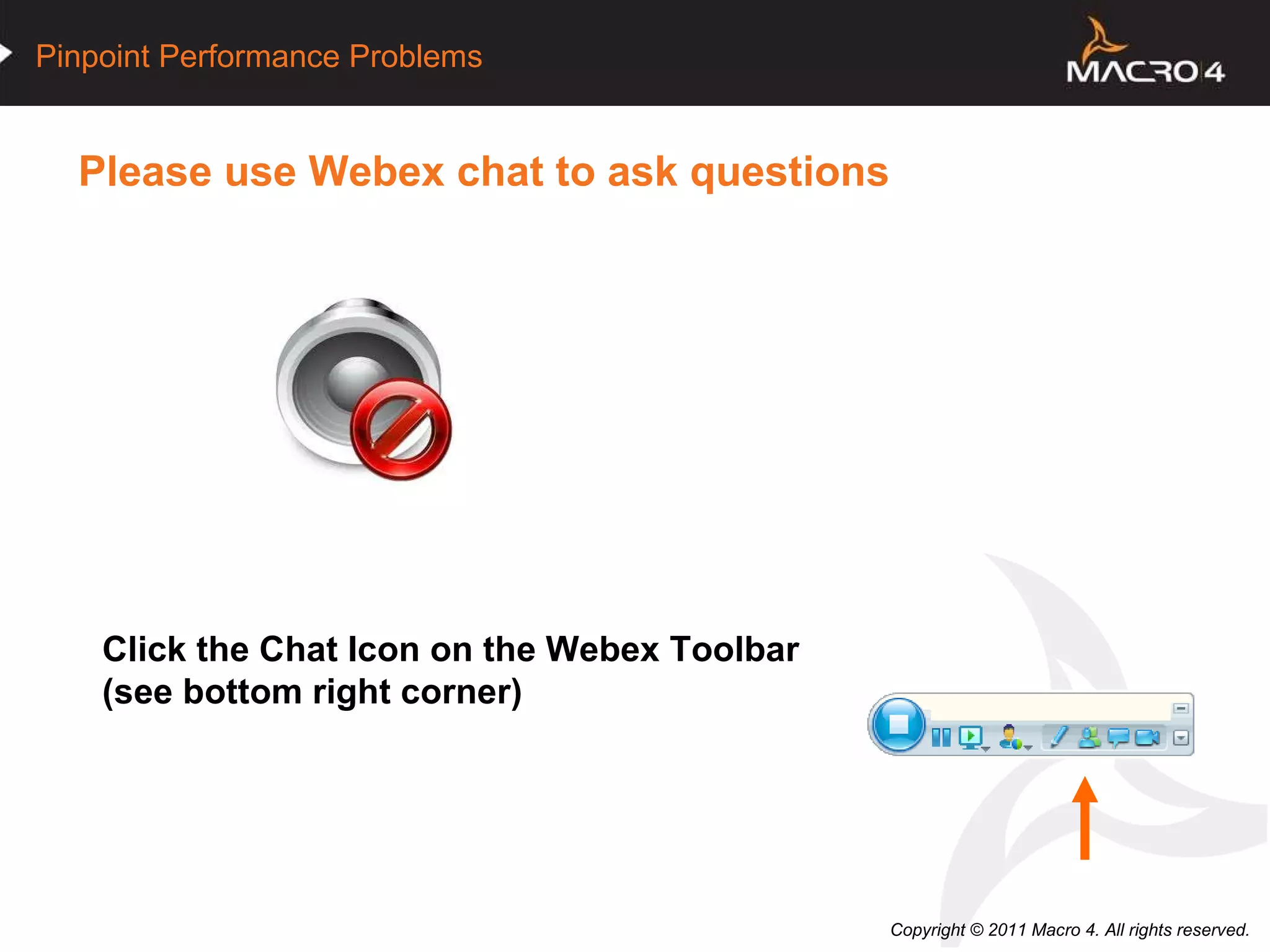 Pinpoint Performance Problems

MACRO 4

Please use Webex chat to ask questions

Click the Chat Icon on the Webex Toolbar (see bottom right corner)

Copyright © 2011 Macro 4. All rights reserved.